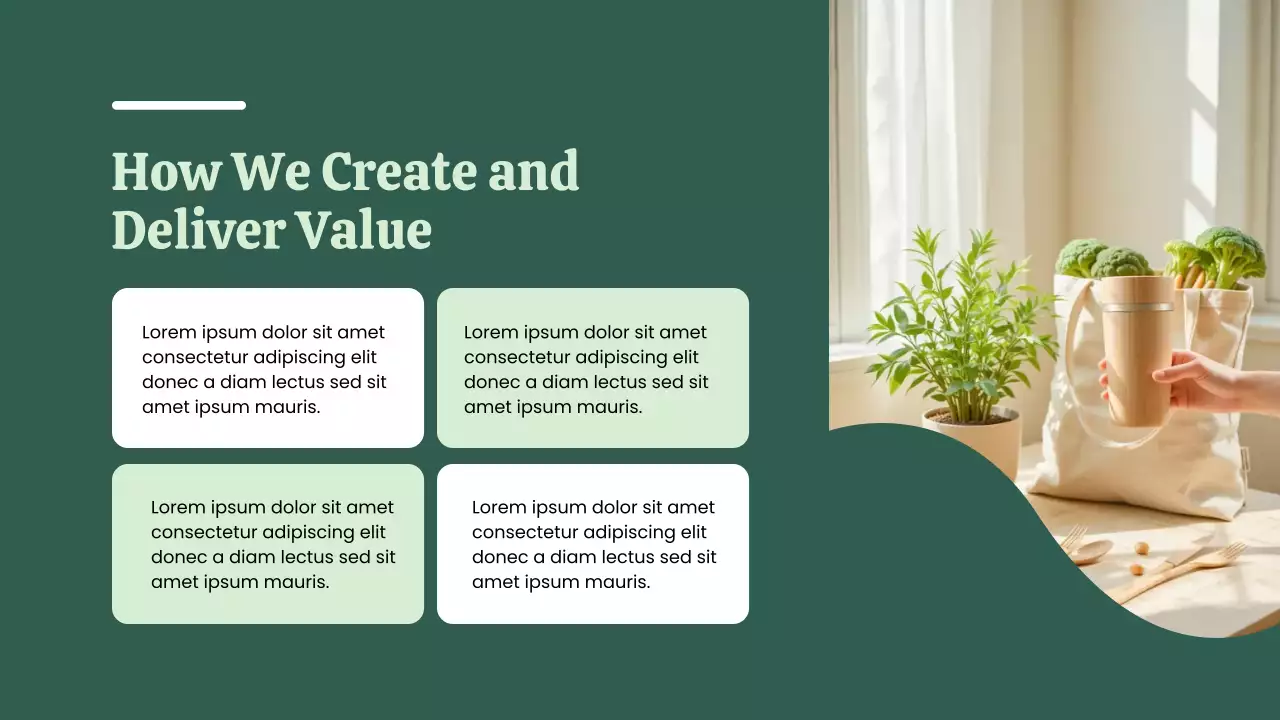 How We Create and Deliver Value

Lorem ipsum dolor sit amet consectetur adipiscing elit donec a diam lectus sed sit amet ipsum mauris.

Lorem ipsum dolor sit amet consectetur adipiscing elit donec a diam lectus sed sit amet ipsum mauris.

Lorem ipsum dolor sit amet consectetur adipiscing elit donec a diam lectus sed sit amet ipsum mauris.

Lorem ipsum dolor sit amet consectetur adipiscing elit donec a diam lectus sed sit amet ipsum mauris.